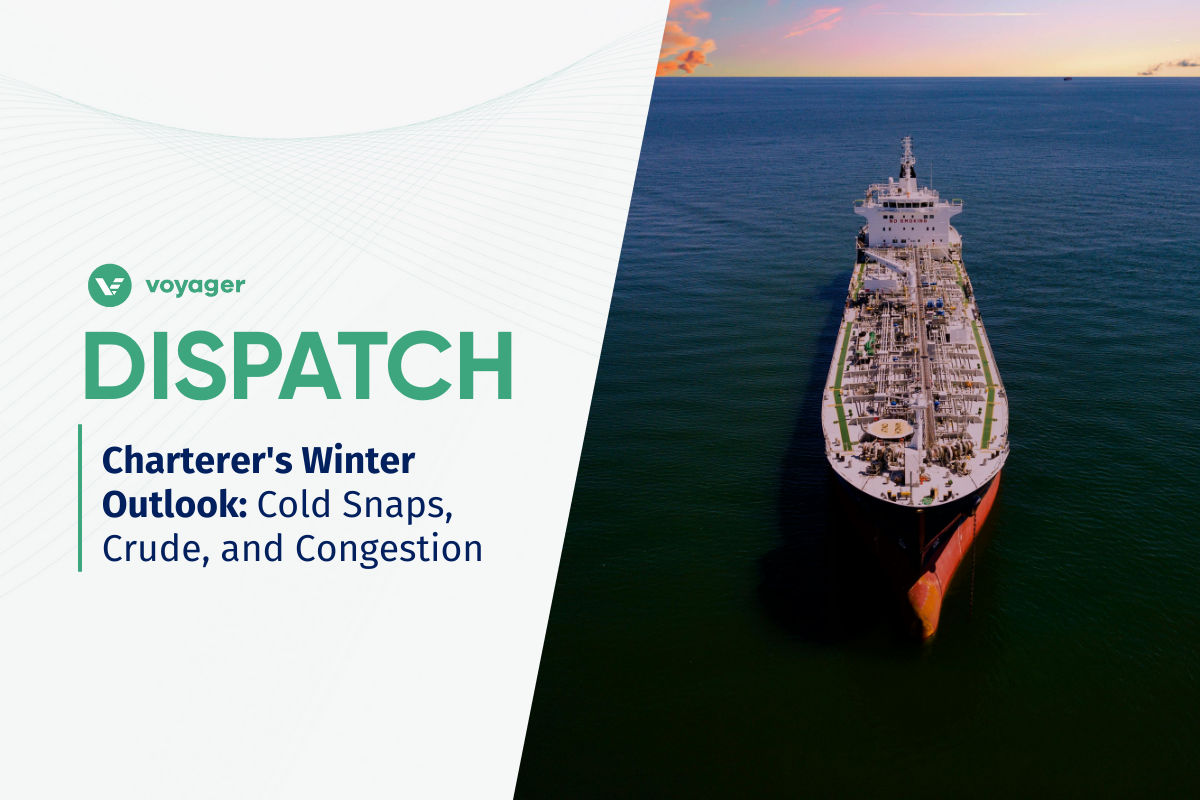 voyager

DISPATCH

Charterer's Winter Outlook: Cold Snaps, Crude, and Congestion